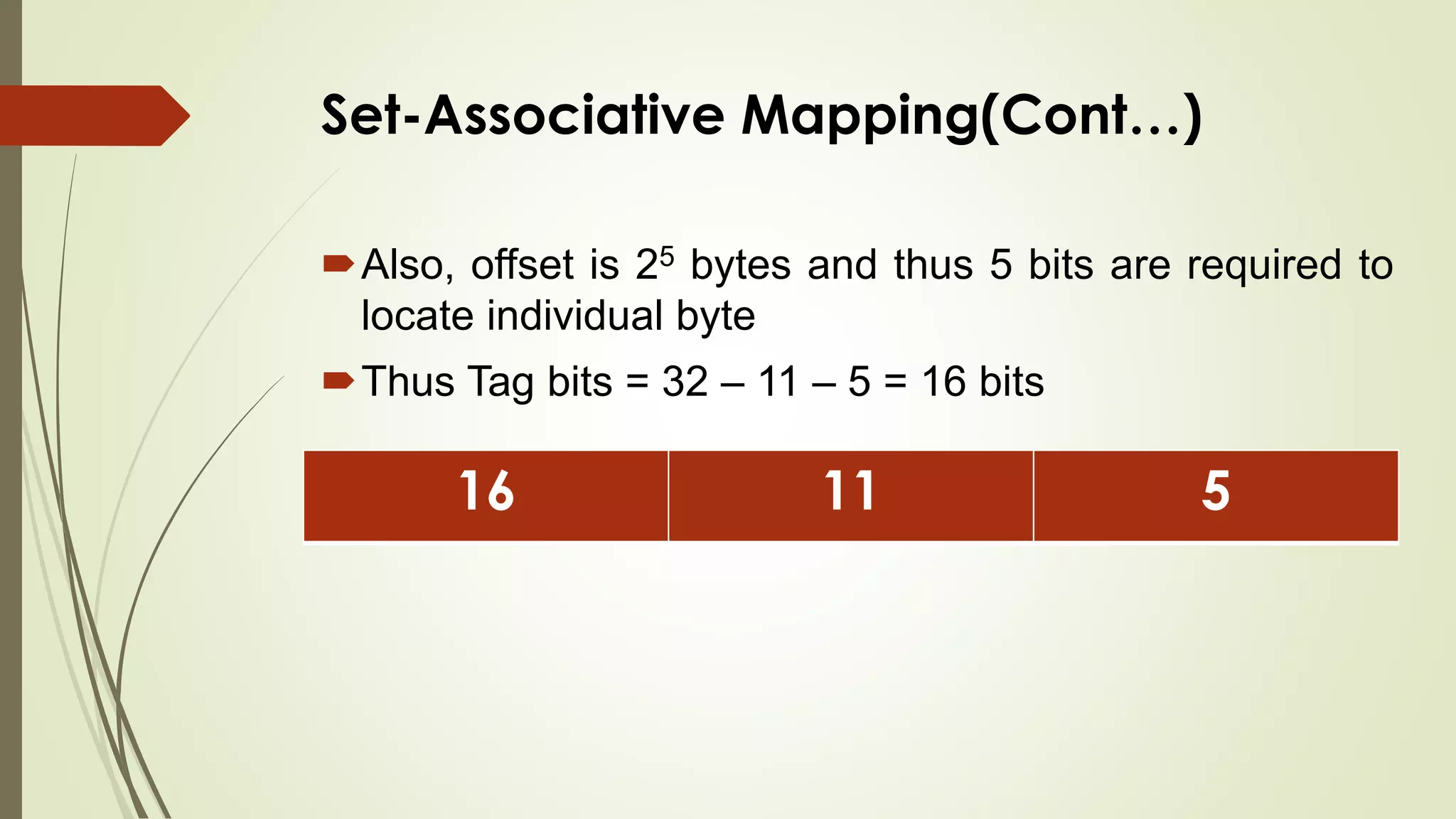 Set-Associative Mapping(Cont…)

Also, offset is $2^5$ bytes and thus 5 bits are required to locate individual byte

Thus Tag bits = 32 – 11 – 5 = 16 bits

| 16 | 11 | 5 |
|---|---|---|